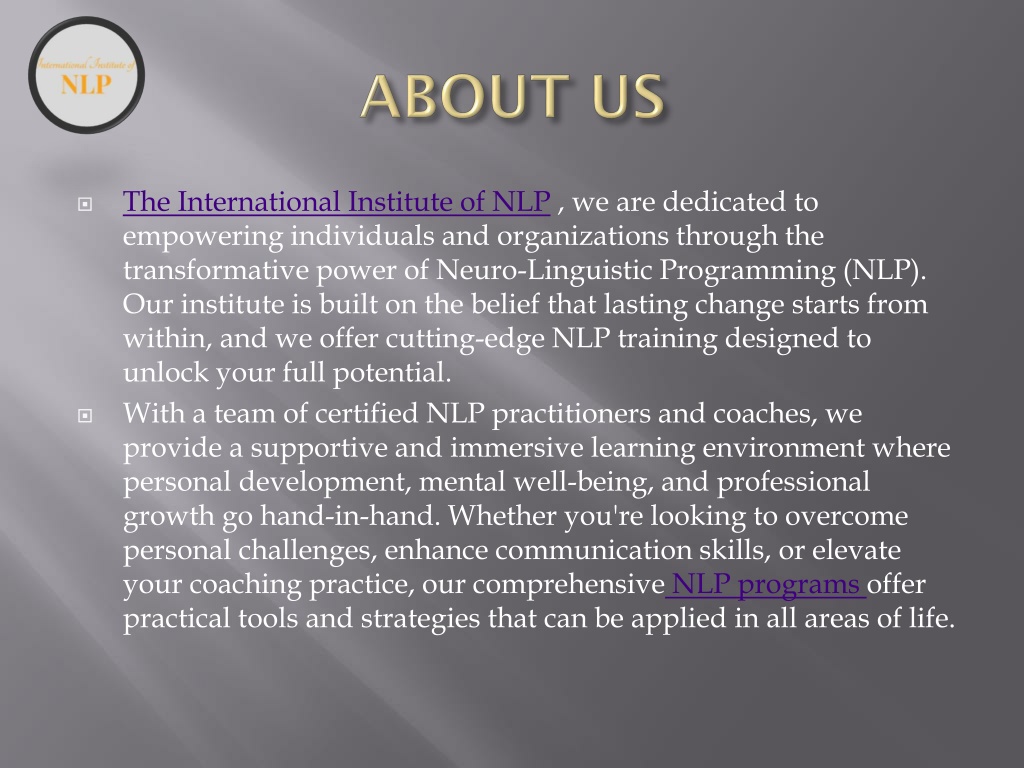 International Institute of NLP

ABOUT US

The International Institute of NLP , we are dedicated to empowering individuals and organizations through the transformative power of Neuro-Linguistic Programming (NLP). Our institute is built on the belief that lasting change starts from within, and we offer cutting-edge NLP training designed to unlock your full potential.

With a team of certified NLP practitioners and coaches, we provide a supportive and immersive learning environment where personal development, mental well-being, and professional growth go hand-in-hand. Whether you're looking to overcome personal challenges, enhance communication skills, or elevate your coaching practice, our comprehensive NLP programs offer practical tools and strategies that can be applied in all areas of life.